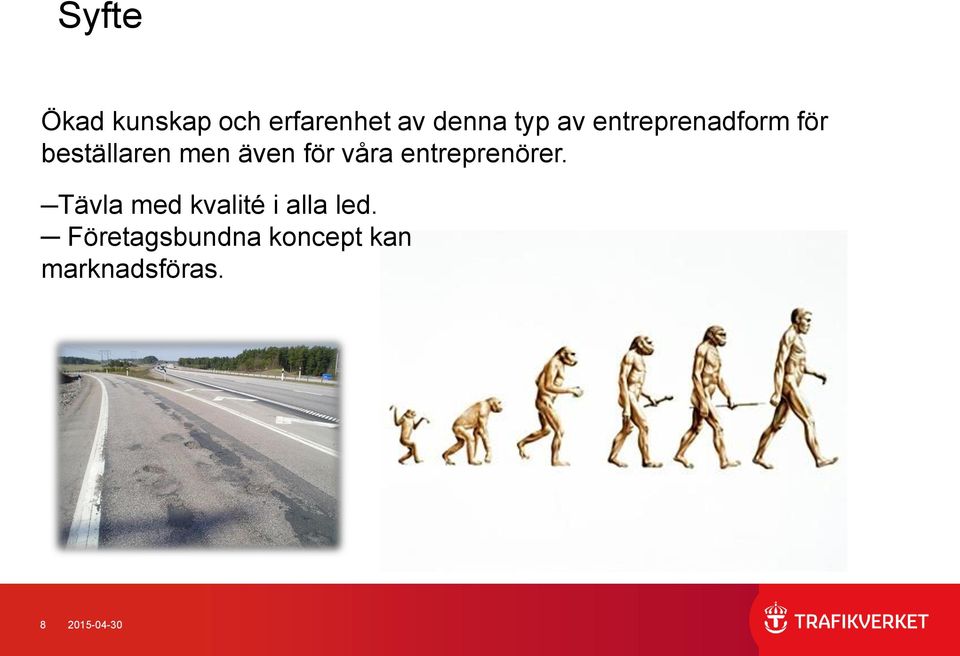 Syfte

Ökad kunskap och erfarenhet av denna typ av entreprenadform för beställaren men även för våra entreprenörer.

–Tävla med kvalité i alla led.
– Företagsbundna koncept kan marknadsföras.

8 2015-04-30

TRAFIKVERKET